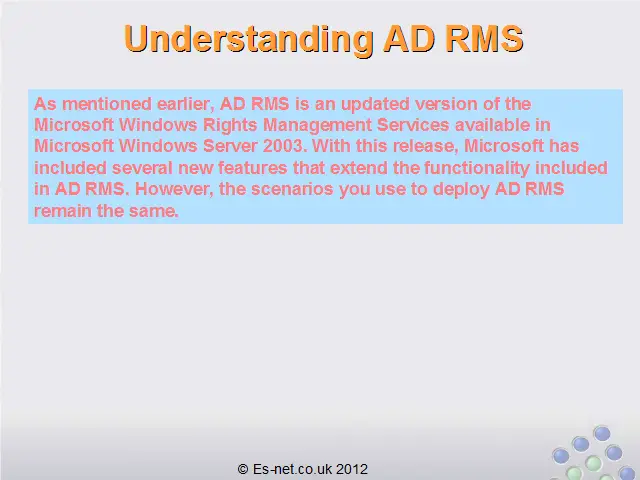 Understanding AD RMS

As mentioned earlier, AD RMS is an updated version of the Microsoft Windows Rights Management Services available in Microsoft Windows Server 2003. With this release, Microsoft has included several new features that extend the functionality included in AD RMS. However, the scenarios you use to deploy AD RMS remain the same.

© Es-net.co.uk 2012